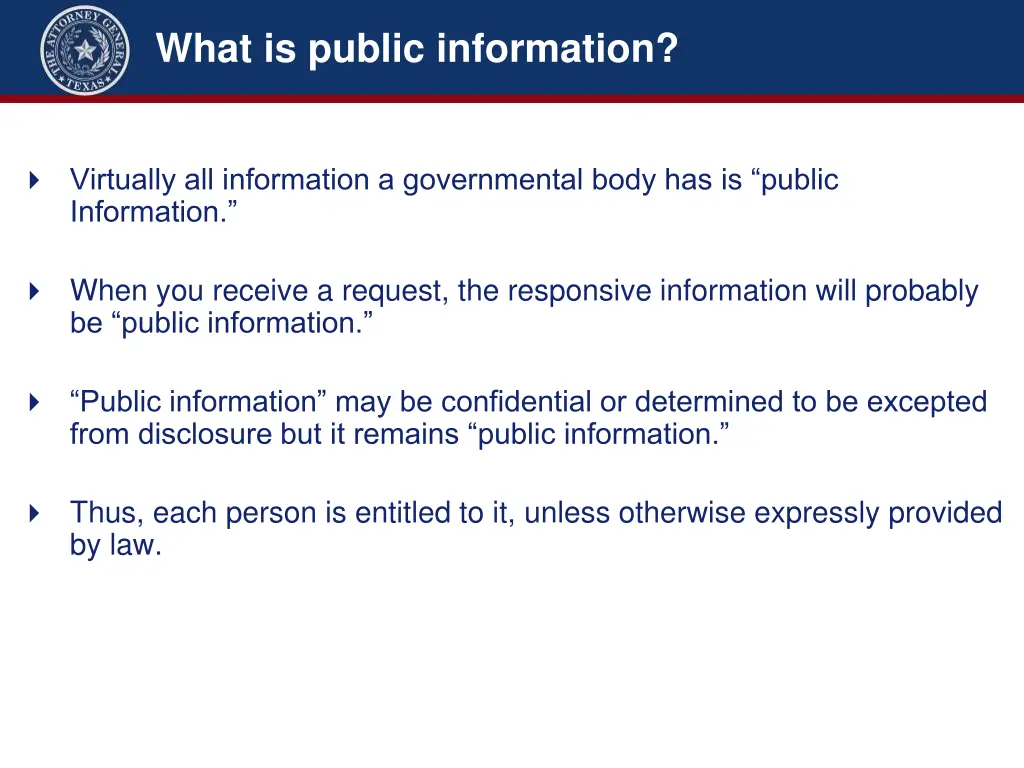 THE ATTORNEY GENERAL TEXAS

What is public information?

Virtually all information a governmental body has is “public Information.”

When you receive a request, the responsive information will probably be “public information.”

“Public information” may be confidential or determined to be excepted from disclosure but it remains “public information.”

Thus, each person is entitled to it, unless otherwise expressly provided by law.